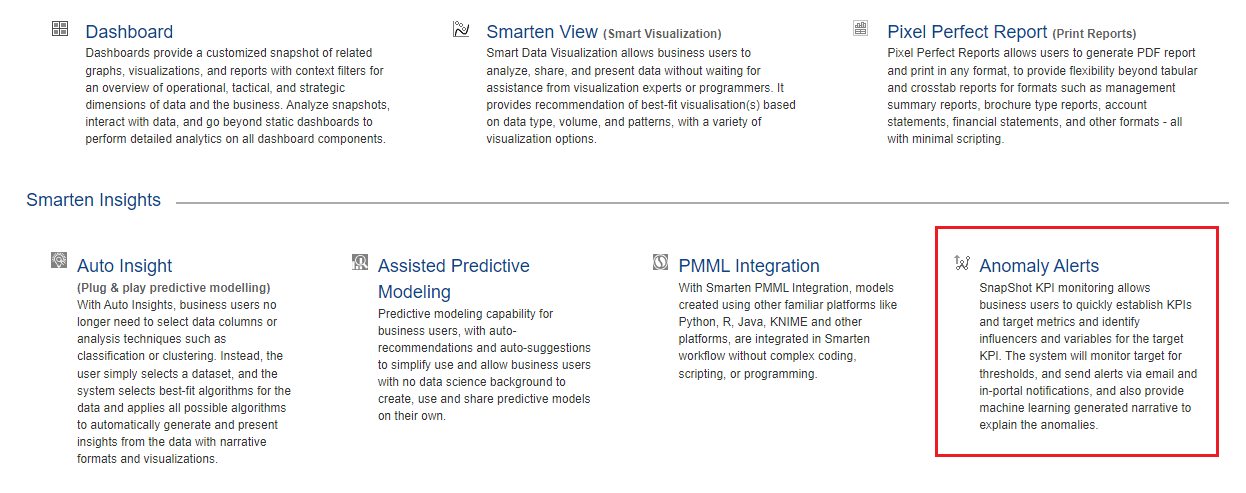 Dashboard
Dashboards provide a customized snapshot of related graphs, visualizations, and reports with context filters for an overview of operational, tactical, and strategic dimensions of data and the business. Analyze snapshots, interact with data, and go beyond static dashboards to perform detailed analytics on all dashboard components.

Smarten View (Smart Visualization)
Smart Data Visualization allows business users to analyze, share, and present data without waiting for assistance from visualization experts or programmers. It provides recommendation of best-fit visualisation(s) based on data type, volume, and patterns, with a variety of visualization options.

Pixel Perfect Report (Print Reports)
Pixel Perfect Reports allows users to generate PDF report and print in any format, to provide flexibility beyond tabular and crosstab reports for formats such as management summary reports, brochure type reports, account statements, financial statements, and other formats - all with minimal scripting.

Smarten Insights

Auto Insight
(Plug & play predictive modelling)
With Auto Insights, business users no longer need to select data columns or analysis techniques such as classification or clustering. Instead, the user simply selects a dataset, and the system selects best-fit algorithms for the data and applies all possible algorithms to automatically generate and present insights from the data with narrative formats and visualizations.

Assisted Predictive Modeling
Predictive modeling capability for business users, with auto-recommendations and auto-suggestions to simplify use and allow business users with no data science background to create, use and share predictive models on their own.

PMML Integration
With Smarten PMML Integration, models created using other familiar platforms like Python, R, Java, KNIME and other platforms, are integrated in Smarten workflow without complex coding, scripting, or programming.

Anomaly Alerts
SnapShot KPI monitoring allows business users to quickly establish KPIs and target metrics and identify influencers and variables for the target KPI. The system will monitor target for thresholds, and send alerts via email and in-portal notifications, and also provide machine learning generated narrative to explain the anomalies.